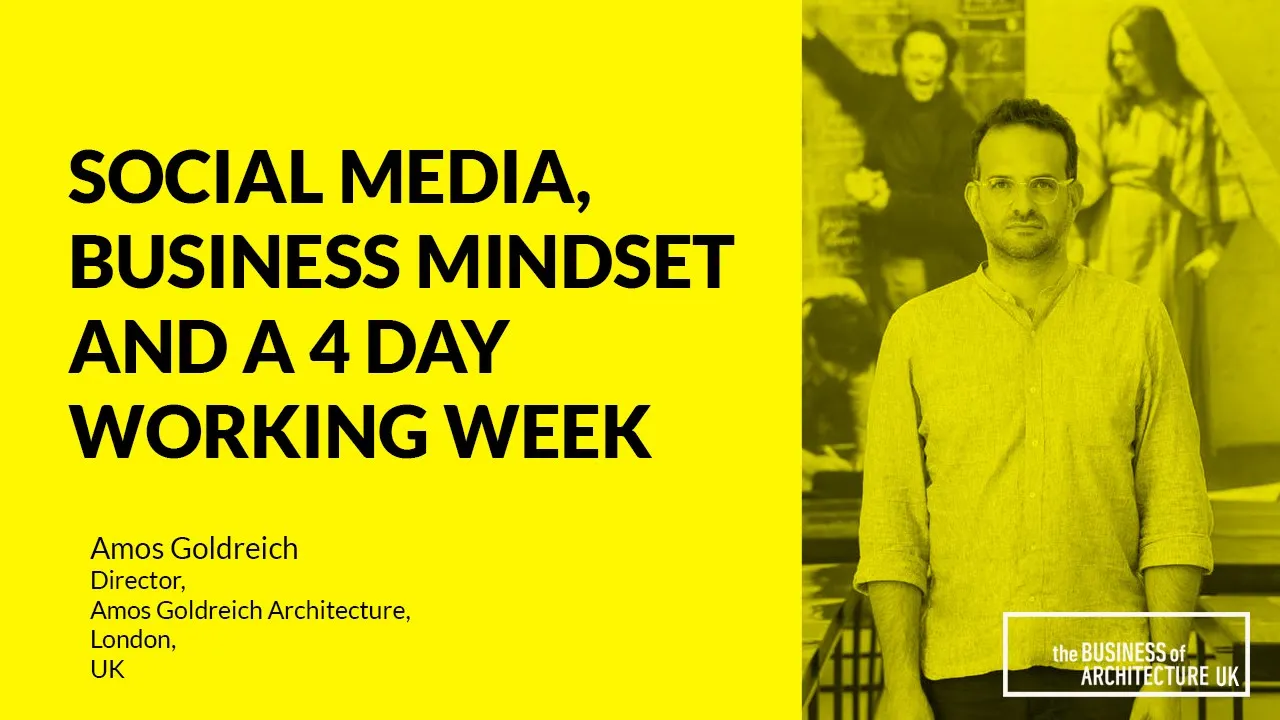 SOCIAL MEDIA, BUSINESS MINDSET AND A 4 DAY WORKING WEEK

Amos Goldreich
Director,
Amos Goldreich Architecture,
London,
UK

the BUSINESS of ARCHITECTURE UK